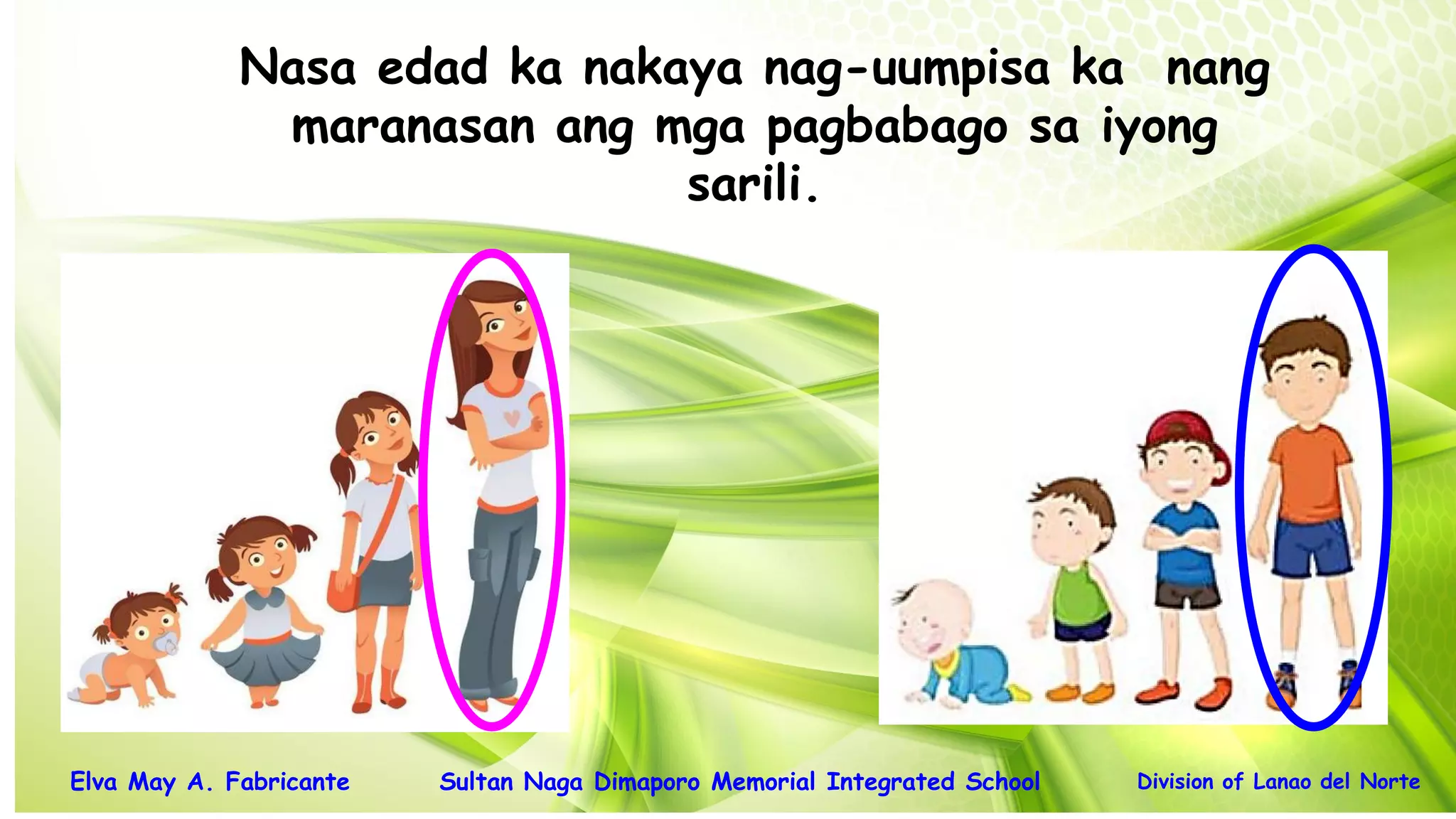 Nasa edad ka nakaya nag-uumpisa ka nang maranasan ang mga pagbabago sa iyong sarili.

Elva May A. Fabricante Sultan Naga Dimaporo Memorial Integrated School Division of Lanao del Norte